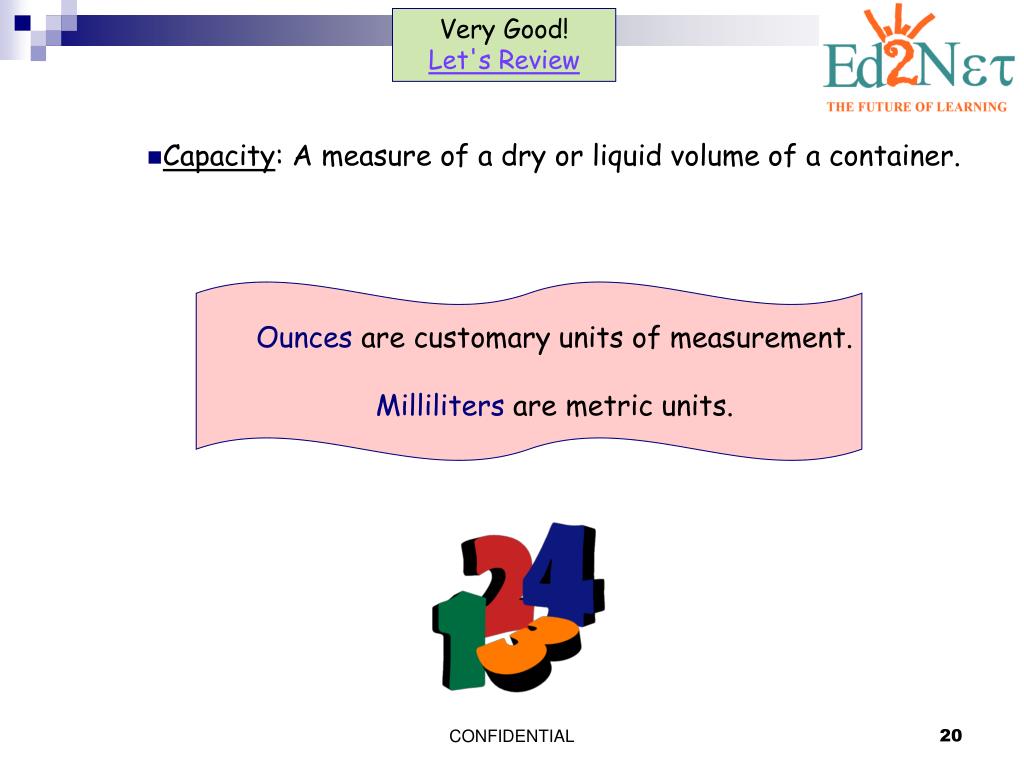 Very Good!
Let's Review

Ed2Nετ
THE FUTURE OF LEARNING

Capacity: A measure of a dry or liquid volume of a container.

Ounces are customary units of measurement.

Milliliters are metric units.

1 2 3 4

CONFIDENTIAL

20